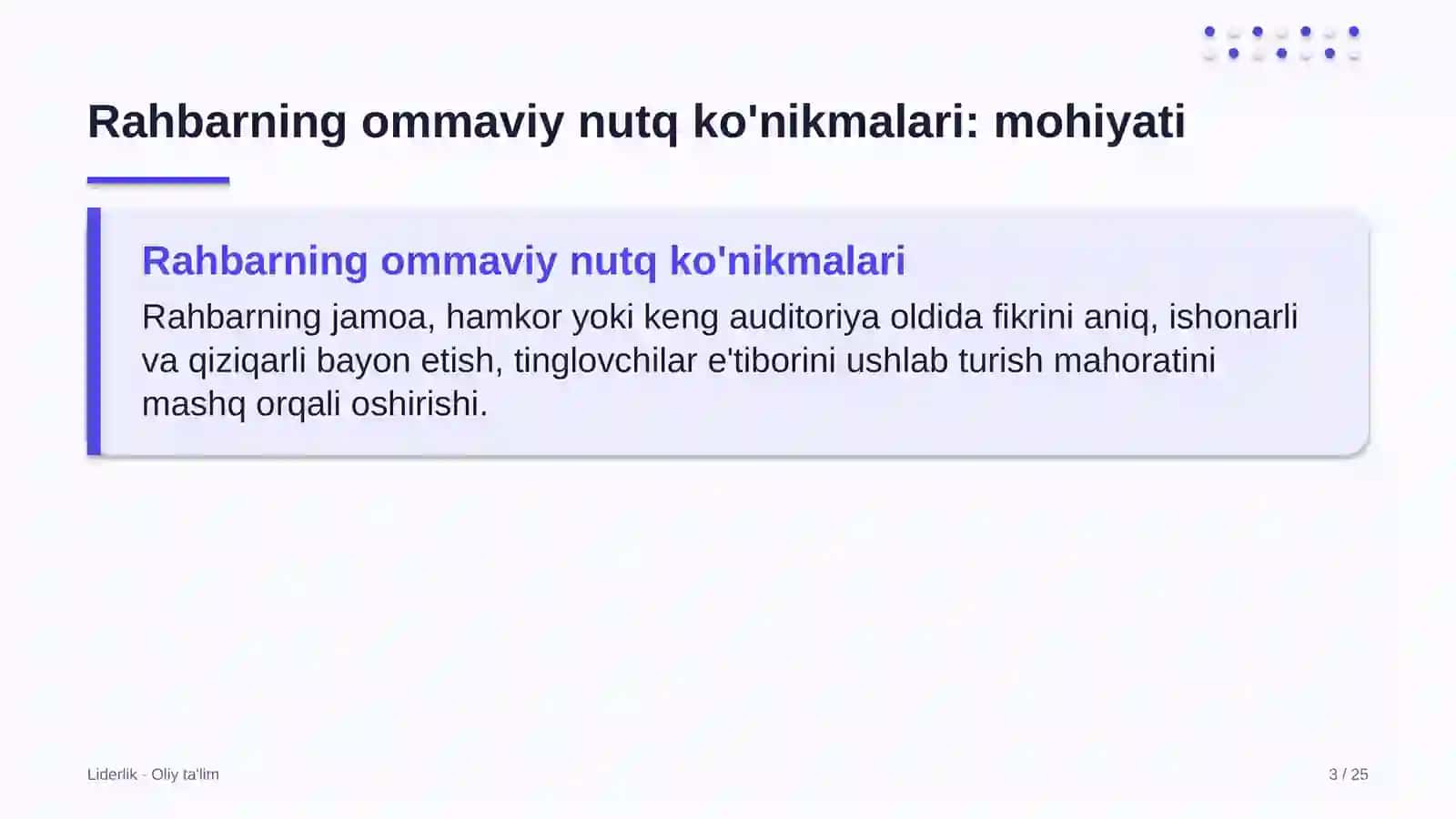 Rahbarning ommaviy nutq ko'nikmalari: mohiyati

Rahbarning ommaviy nutq ko'nikmalari

Rahbarning jamoa, hamkor yoki keng auditoriya oldida fikrini aniq, ishonarli va qiziqarli bayon etish, tinglovchilar e'tiborini ushlab turish mahoratini mashq orqali oshirishi.

Liderlik - Oliy ta'lim

3 / 25